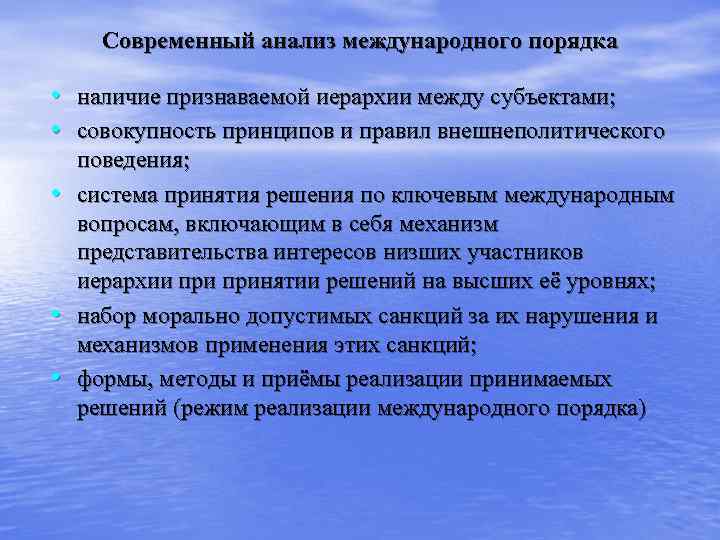 Современный анализ международного порядка

• наличие признаваемой иерархии между субъектами;
• совокупность принципов и правил внешнеполитического поведения;
• система принятия решения по ключевым международным вопросам, включающим в себя механизм представительства интересов низших участников иерархии при принятии решений на высших её уровнях;
• набор морально допустимых санкций за их нарушения и механизмов применения этих санкций;
• формы, методы и приёмы реализации принимаемых решений (режим реализации международного порядка)